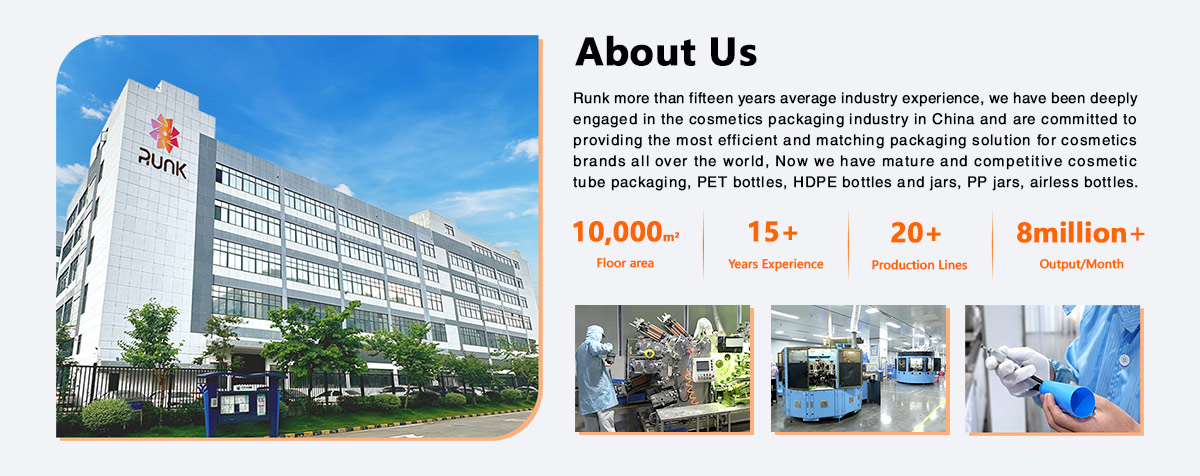 RUNK

About Us

Runk more than fifteen years average industry experience, we have been deeply engaged in the cosmetics packaging industry in China and are committed to providing the most efficient and matching packaging solution for cosmetics brands all over the world, Now we have mature and competitive cosmetic tube packaging, PET bottles, HDPE bottles and jars, PP jars, airless bottles.

10,000m²
Floor area

15+
Years Experience

20+
Production Lines

8million+
Output/Month